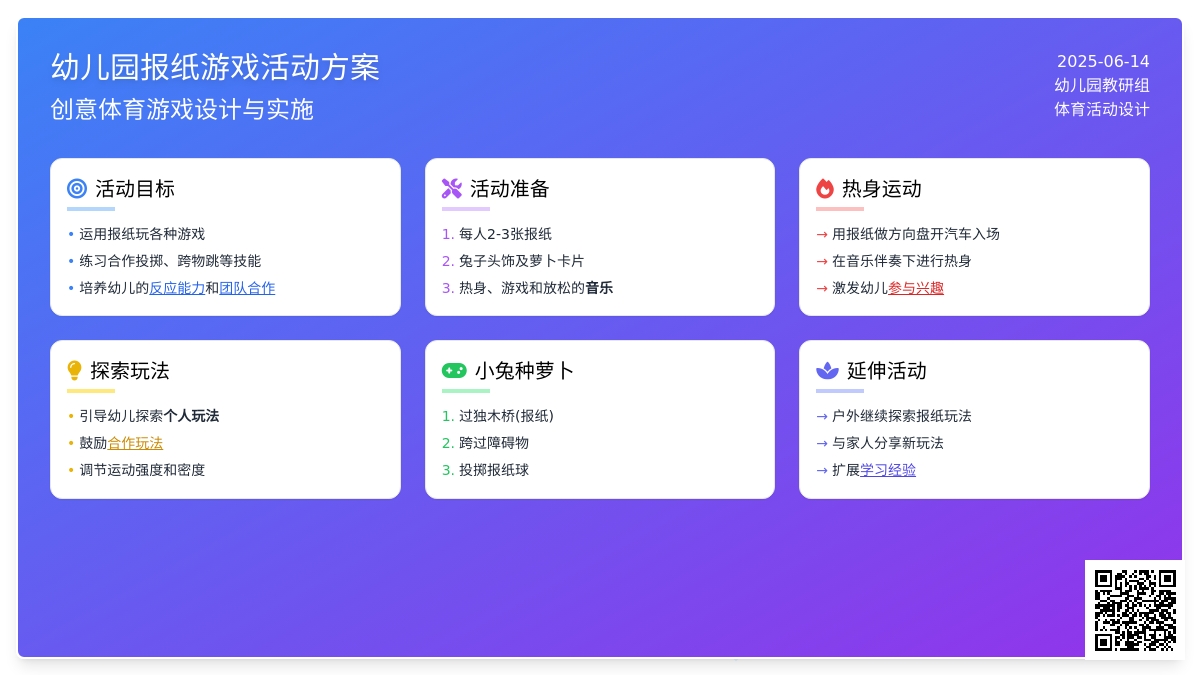 幼儿园报纸游戏活动方案
创意体育游戏设计与实施

2025-06-14
幼儿园教研组
体育活动设计

活动目标
• 运用报纸玩各种游戏
• 练习合作投掷、跨物跳等技能
• 培养幼儿的反应能力和团队合作

活动准备
1. 每人2-3张报纸
2. 兔子头饰及萝卜卡片
3. 热身、游戏和放松的音乐

热身运动
→ 用报纸做方向盘开汽车入场
→ 在音乐伴奏下进行热身
→ 激发幼儿参与兴趣

探索玩法
• 引导幼儿探索个人玩法
• 鼓励合作玩法
• 调节运动强度和密度

小兔种萝卜
1. 过独木桥(报纸)
2. 跨过障碍物
3. 投掷报纸球

延伸活动
→ 户外继续探索报纸玩法
→ 与家人分享新玩法
→ 扩展学习经验